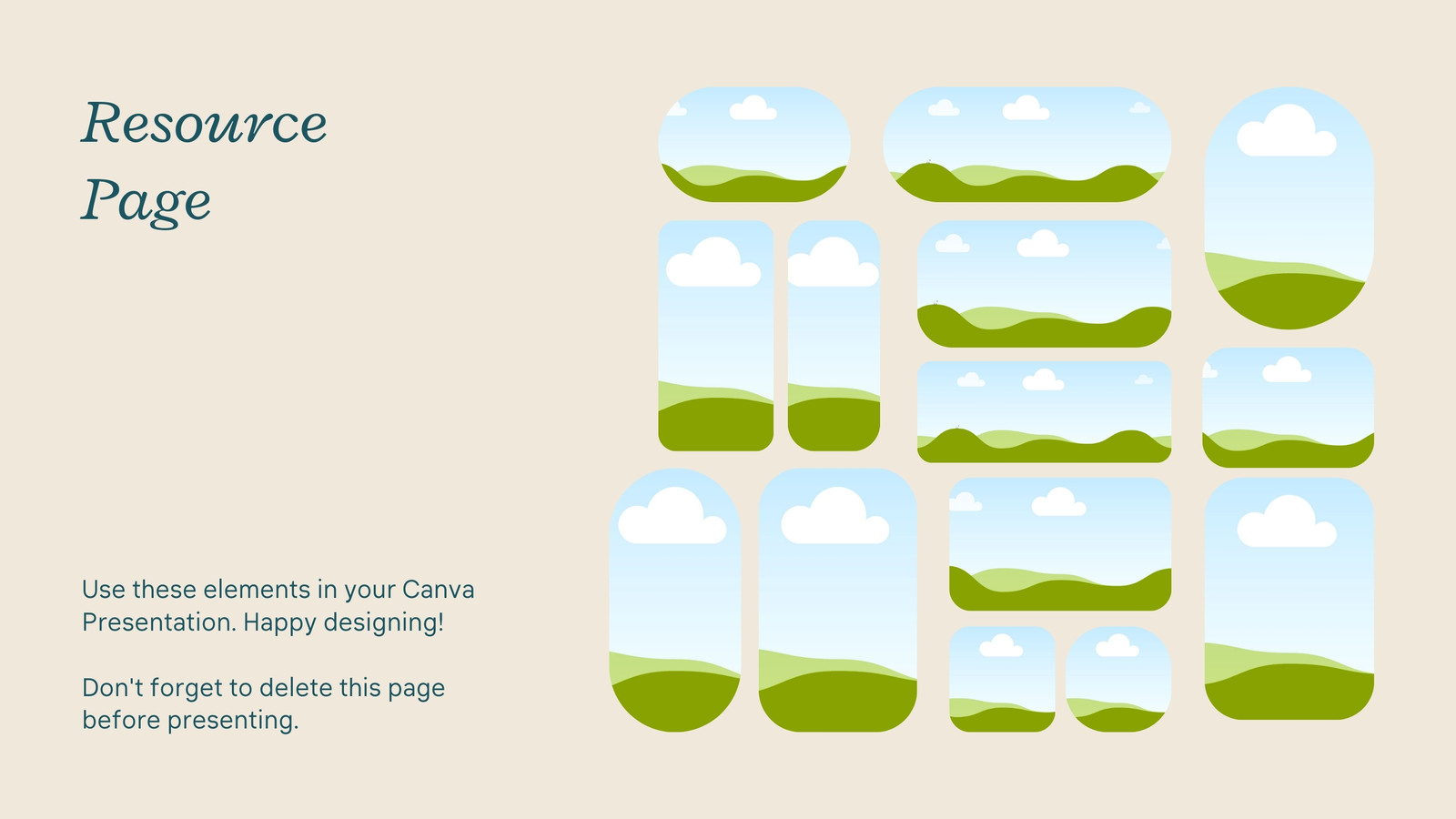 Resource Page

Use these elements in your Canva Presentation. Happy designing!

Don't forget to delete this page before presenting.